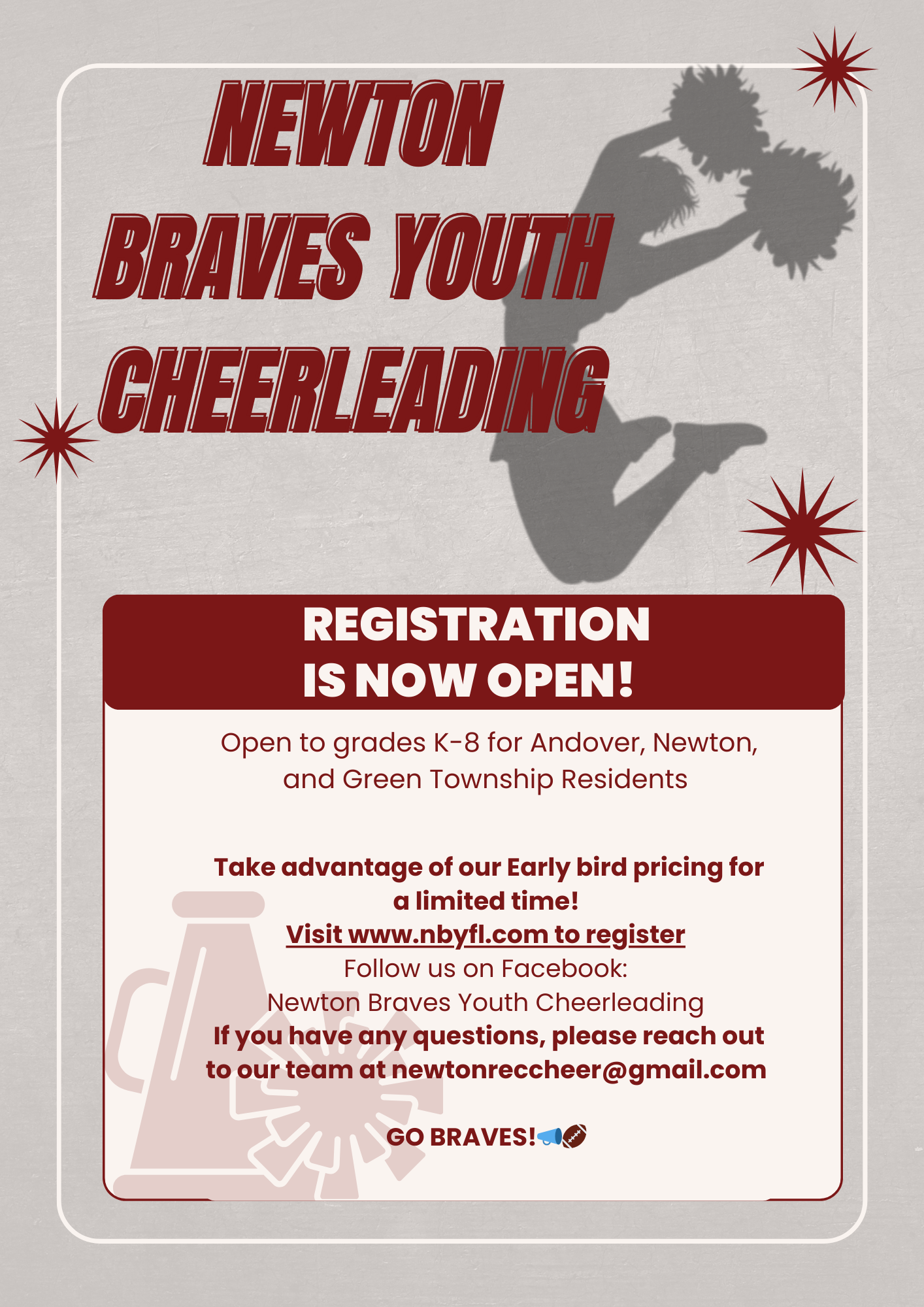 NEWTON
BRAVES YOUTH
CHEERLEADING

REGISTRATION
IS NOW OPEN!

Open to grades K-8 for Andover, Newton, and Green Township Residents

Take advantage of our Early bird pricing for a limited time!
Visit www.nbyfl.com to register
Follow us on Facebook:
Newton Braves Youth Cheerleading
If you have any questions, please reach out to our team at newtonreccheer@gmail.com

GO BRAVES!📣🏈